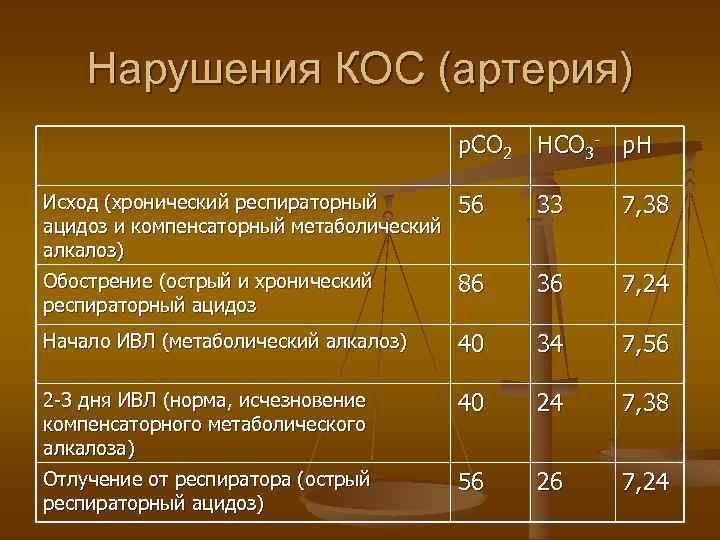 Нарушения КОС (артерия)

| | $pCO_2$ | $HCO_3^-$ | pH |
|---|---|---|---|
| Исход (хронический респираторный ацидоз и компенсаторный метаболический алкалоз) | 56 | 33 | 7,38 |
| Обострение (острый и хронический респираторный ацидоз | 86 | 36 | 7,24 |
| Начало ИВЛ (метаболический алкалоз) | 40 | 34 | 7,56 |
| 2-3 дня ИВЛ (норма, исчезновение компенсаторного метаболического алкалоза) | 40 | 24 | 7,38 |
| Отлучение от респиратора (острый респираторный ацидоз) | 56 | 26 | 7,24 |